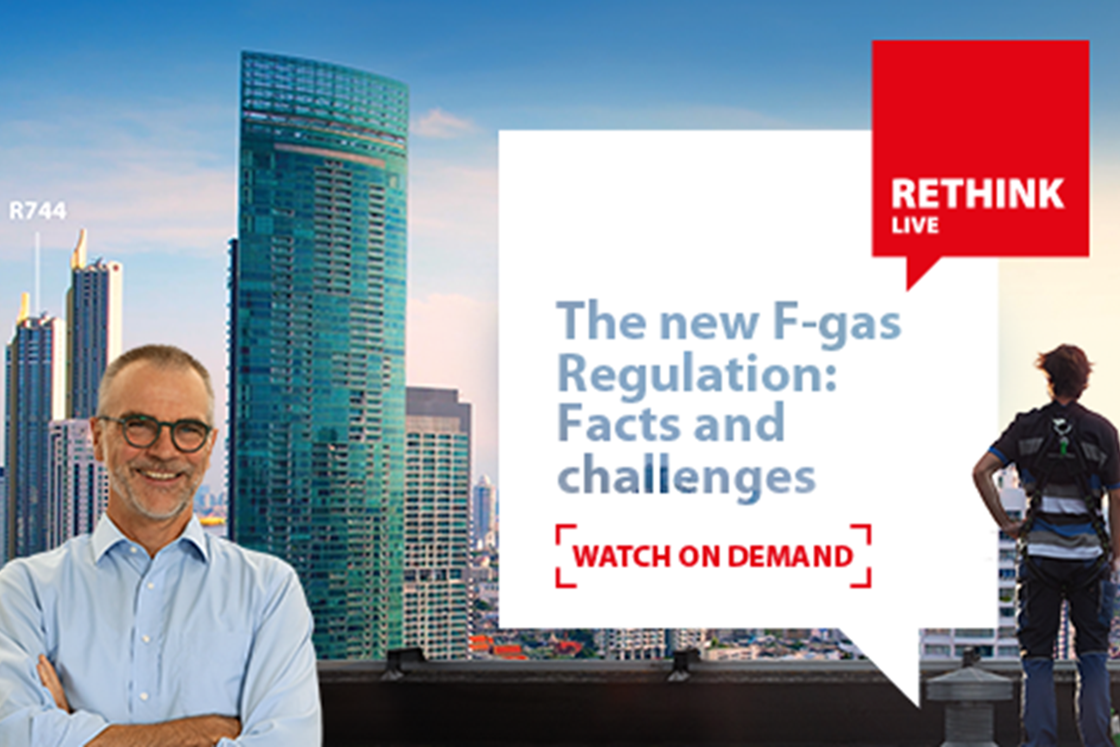 R744

RETHINK
LIVE

The new F-gas Regulation: Facts and challenges

WATCH ON DEMAND